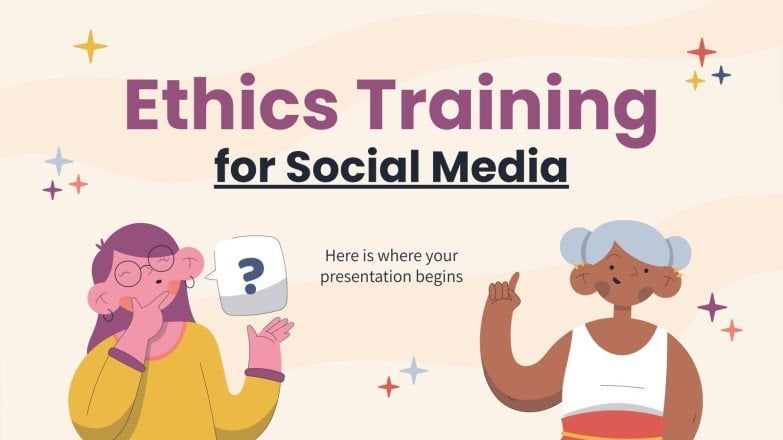 Ethics Training
for Social Media

?

Here is where your presentation begins